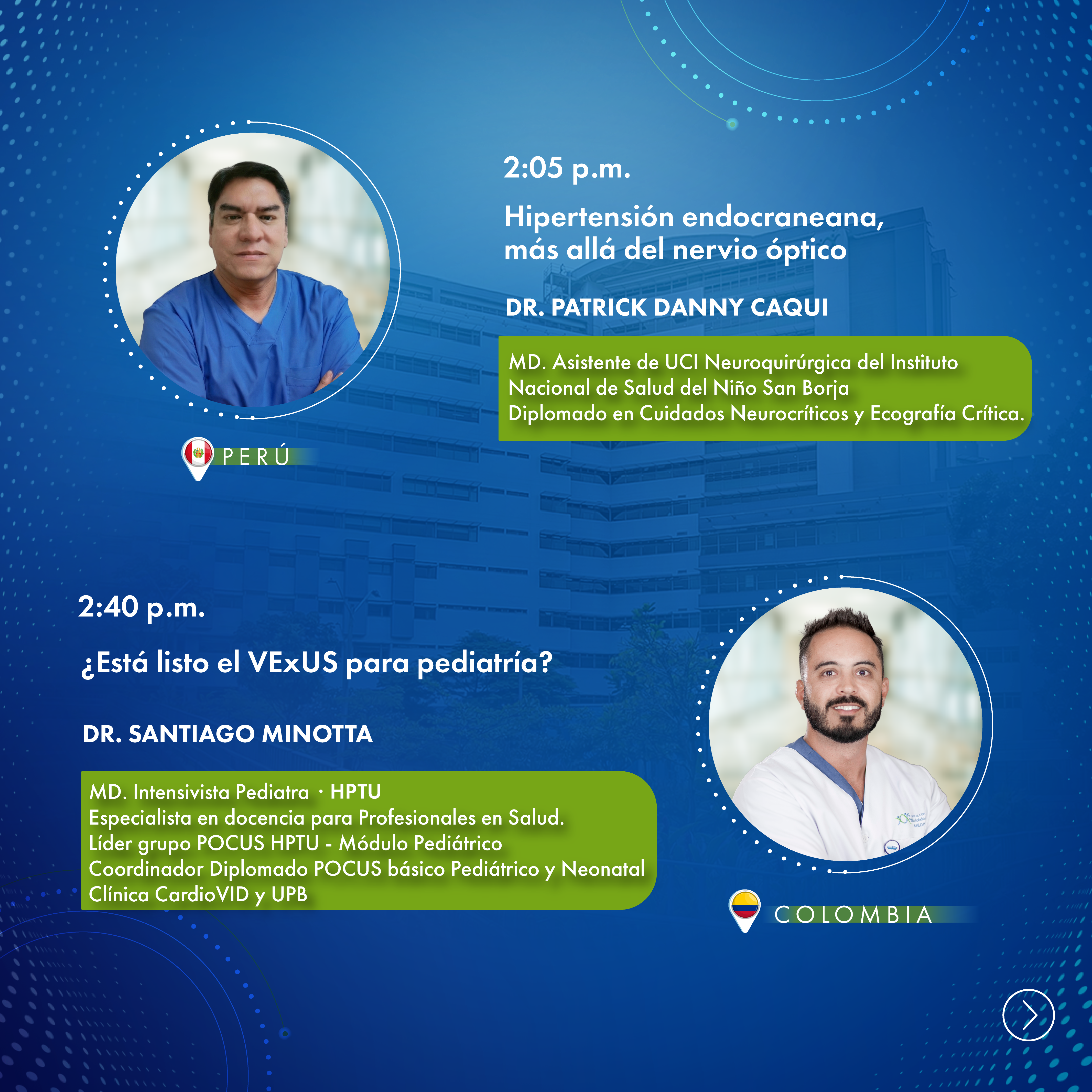 2:05 p.m.

Hipertensión endocraneana, más allá del nervio óptico

DR. PATRICK DANNY CAQUI

MD. Asistente de UCI Neuroquirúrgica del Instituto Nacional de Salud del Niño San Borja
Diplomado en Cuidados Neurocríticos y Ecografía Crítica.

PERÚ

2:40 p.m.

¿Está listo el VExUS para pediatría?

DR. SANTIAGO MINOTTA

MD. Intensivista Pediatra · HPTU
Especialista en docencia para Profesionales en Salud.
Líder grupo POCUS HPTU - Módulo Pediátrico
Coordinador Diplomado POCUS básico Pediátrico y Neonatal
Clínica CardioVID y UPB

COLOMBIA